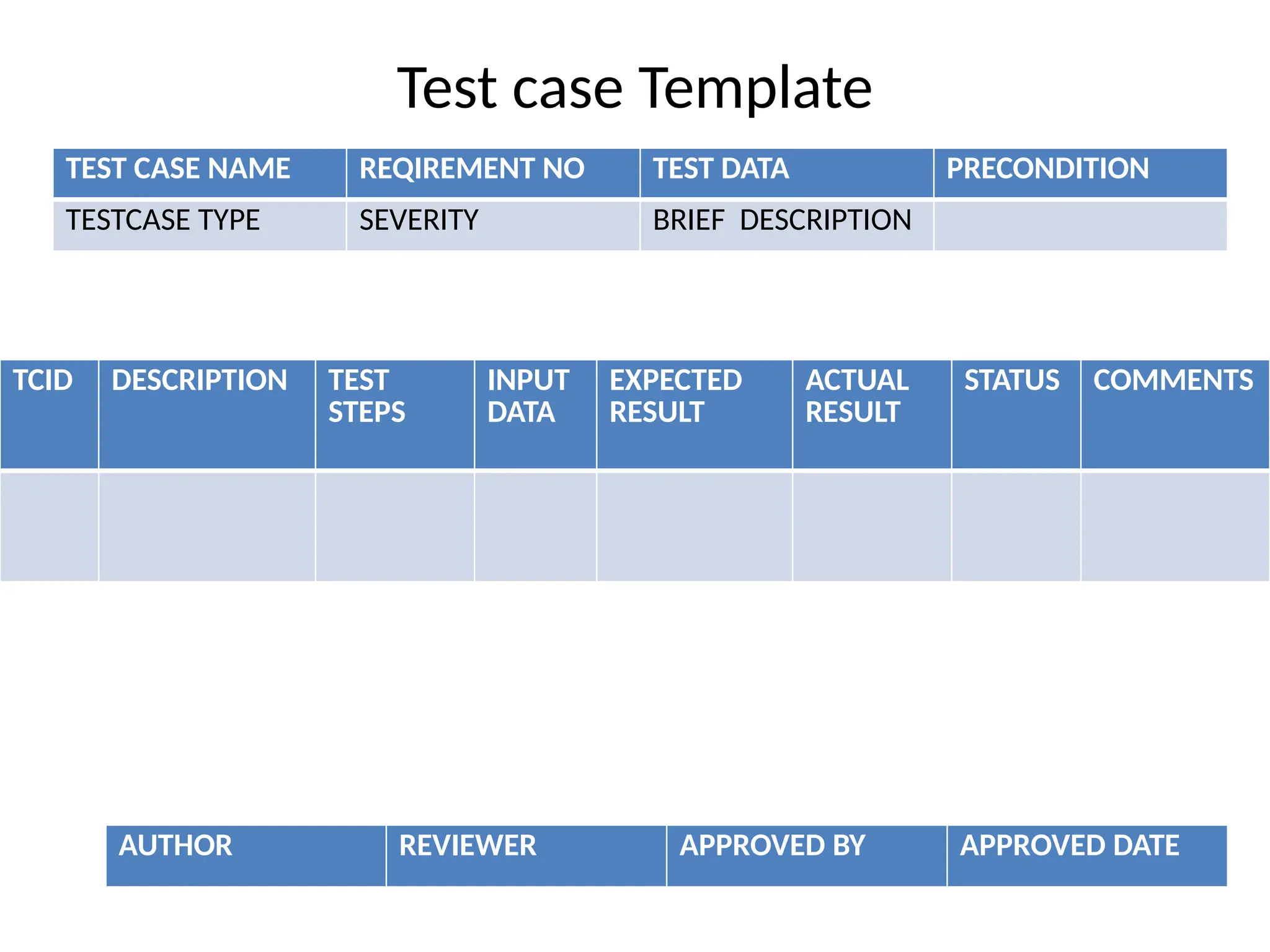 Test case Template

| TEST CASE NAME | REQIREMENT NO | TEST DATA | PRECONDITION |
|---|---|---|---|
| TESTCASE TYPE | SEVERITY | BRIEF DESCRIPTION | |

| TCID | DESCRIPTION | TEST STEPS | INPUT DATA | EXPECTED RESULT | ACTUAL RESULT | STATUS | COMMENTS |
|---|---|---|---|---|---|---|---|
| | | | | | | | |

| AUTHOR | REVIEWER | APPROVED BY | APPROVED DATE |
|---|---|---|---|